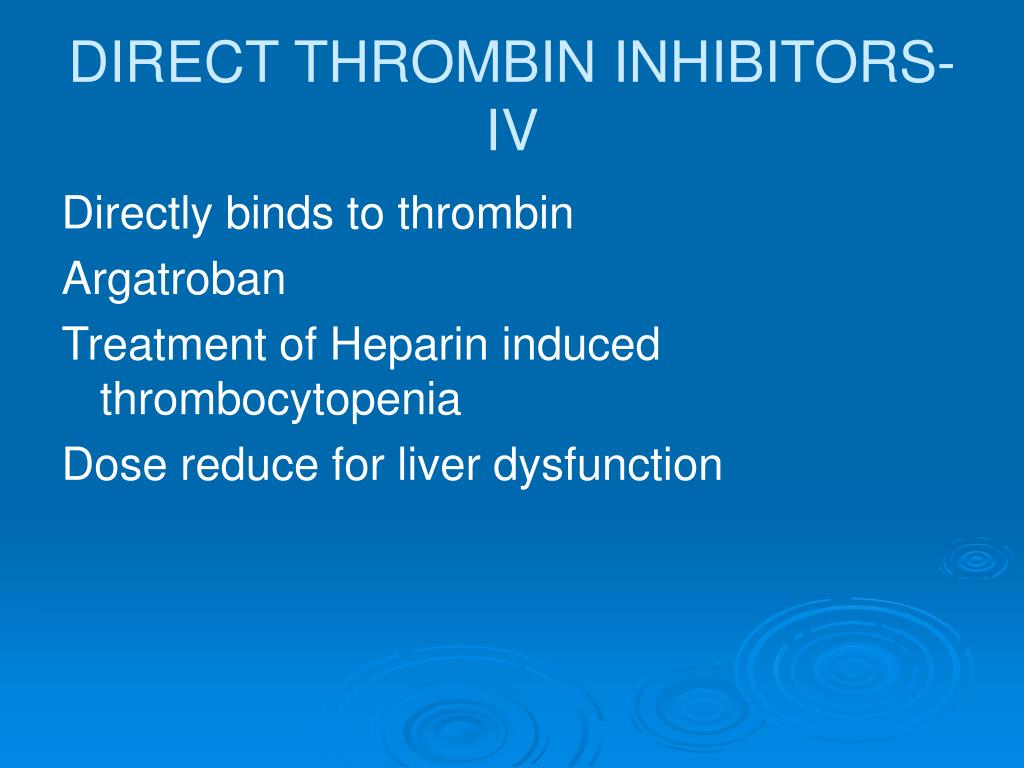 DIRECT THROMBIN INHIBITORS-IV

Directly binds to thrombin

Argatroban

Treatment of Heparin induced thrombocytopenia

Dose reduce for liver dysfunction